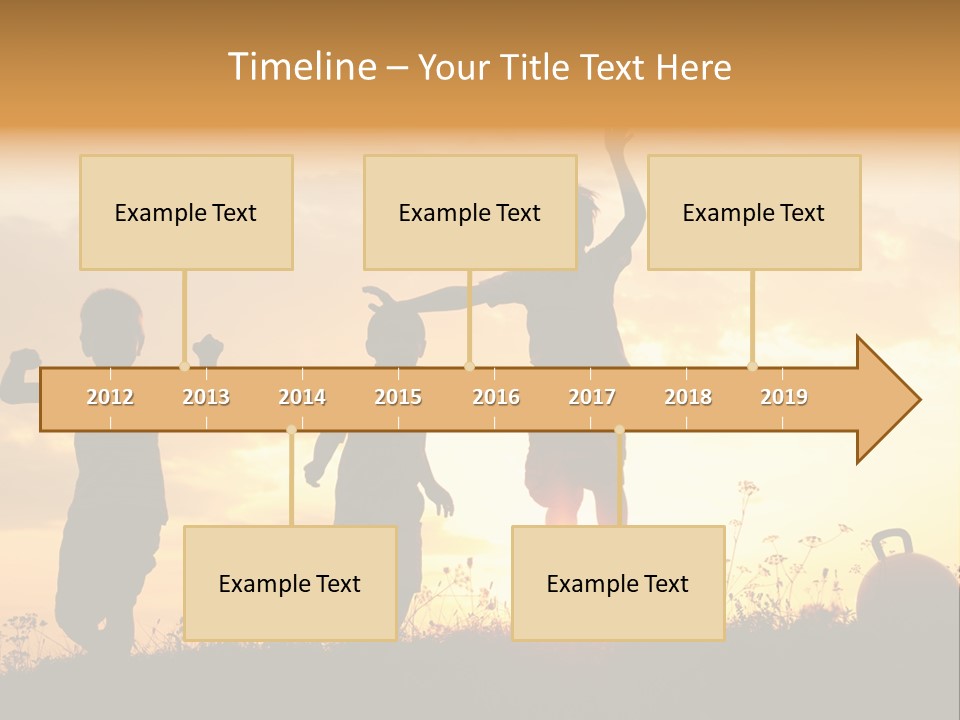 Timeline – Your Title Text Here

Example Text

Example Text

Example Text

2012 2013 2014 2015 2016 2017 2018 2019

Example Text

Example Text